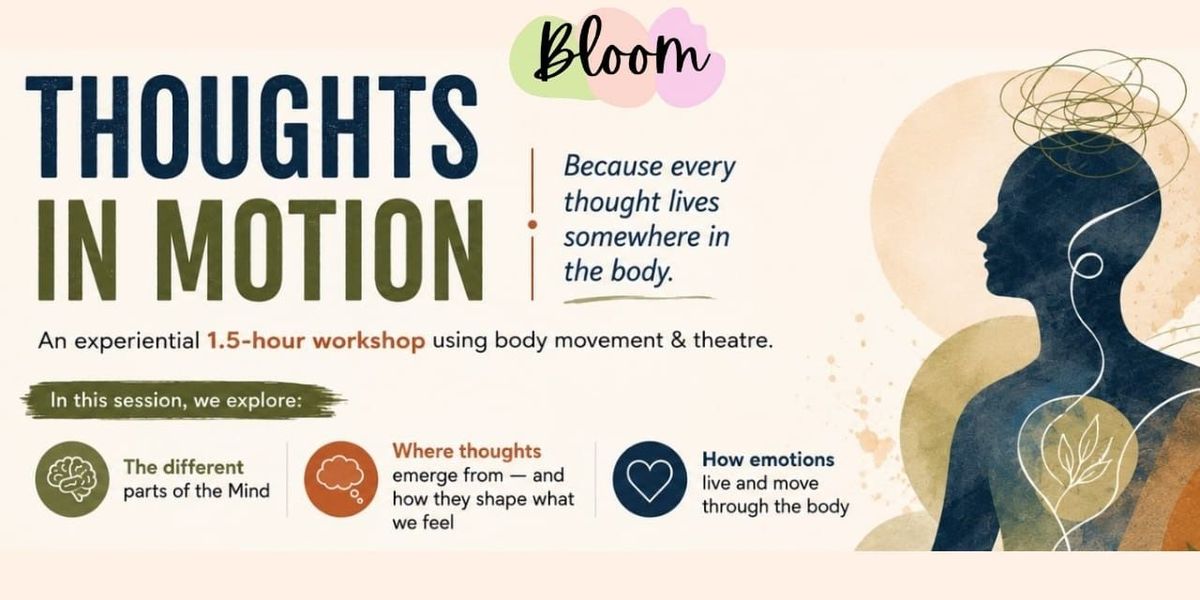 Bloom

THOUGHTS IN MOTION

Because every thought lives somewhere in the body.

An experiential 1.5-hour workshop using body movement & theatre.

In this session, we explore:

The different parts of the Mind

Where thoughts emerge from — and how they shape what we feel

How emotions live and move through the body